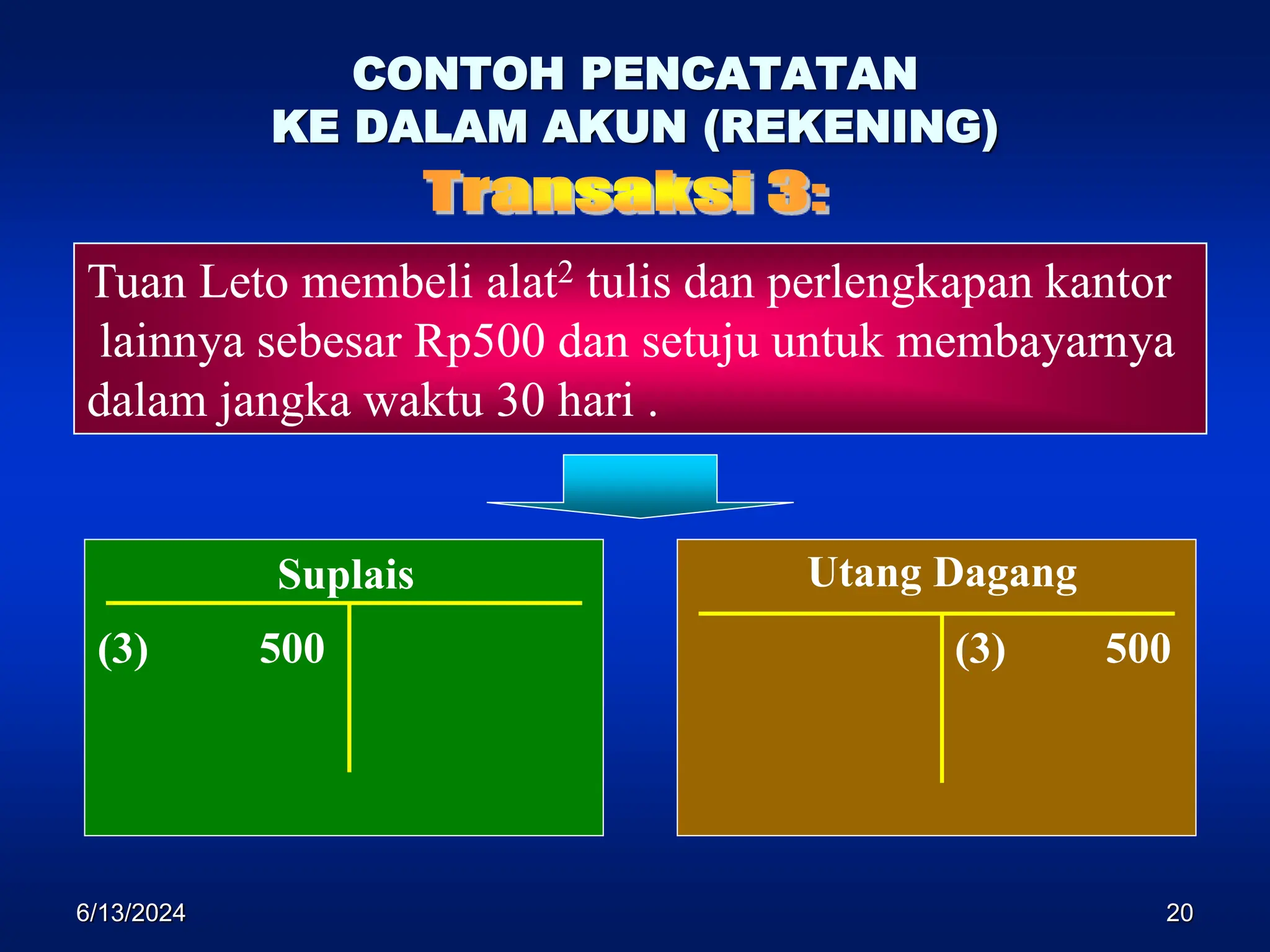 CONTOH PENCATATAN
KE DALAM AKUN (REKENING)

Transaksi 3:

Tuan Leto membeli alat$^2$ tulis dan perlengkapan kantor lainnya sebesar Rp500 dan setuju untuk membayarnya dalam jangka waktu 30 hari .

Suplais

(3) 500

Utang Dagang

(3) 500

6/13/2024

20